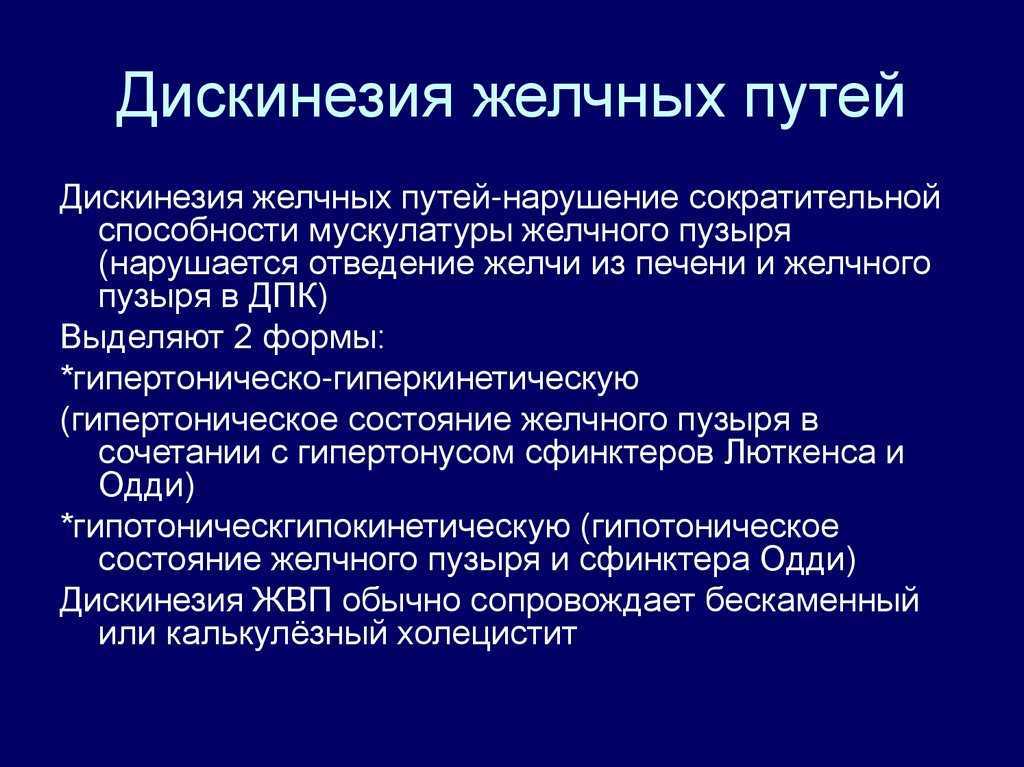 Дискинезия желчных путей

Дискинезия желчных путей-нарушение сократительной способности мускулатуры желчного пузыря (нарушается отведение желчи из печени и желчного пузыря в ДПК)

Выделяют 2 формы:

*гипертоническо-гиперкинетическую

(гипертоническое состояние желчного пузыря в сочетании с гипертонусом сфинктеров Люткенса и Одди)

*гипотоническгипокинетическую (гипотоническое состояние желчного пузыря и сфинктера Одди)

Дискинезия ЖВП обычно сопровождает бескаменный или калькулёзный холецистит